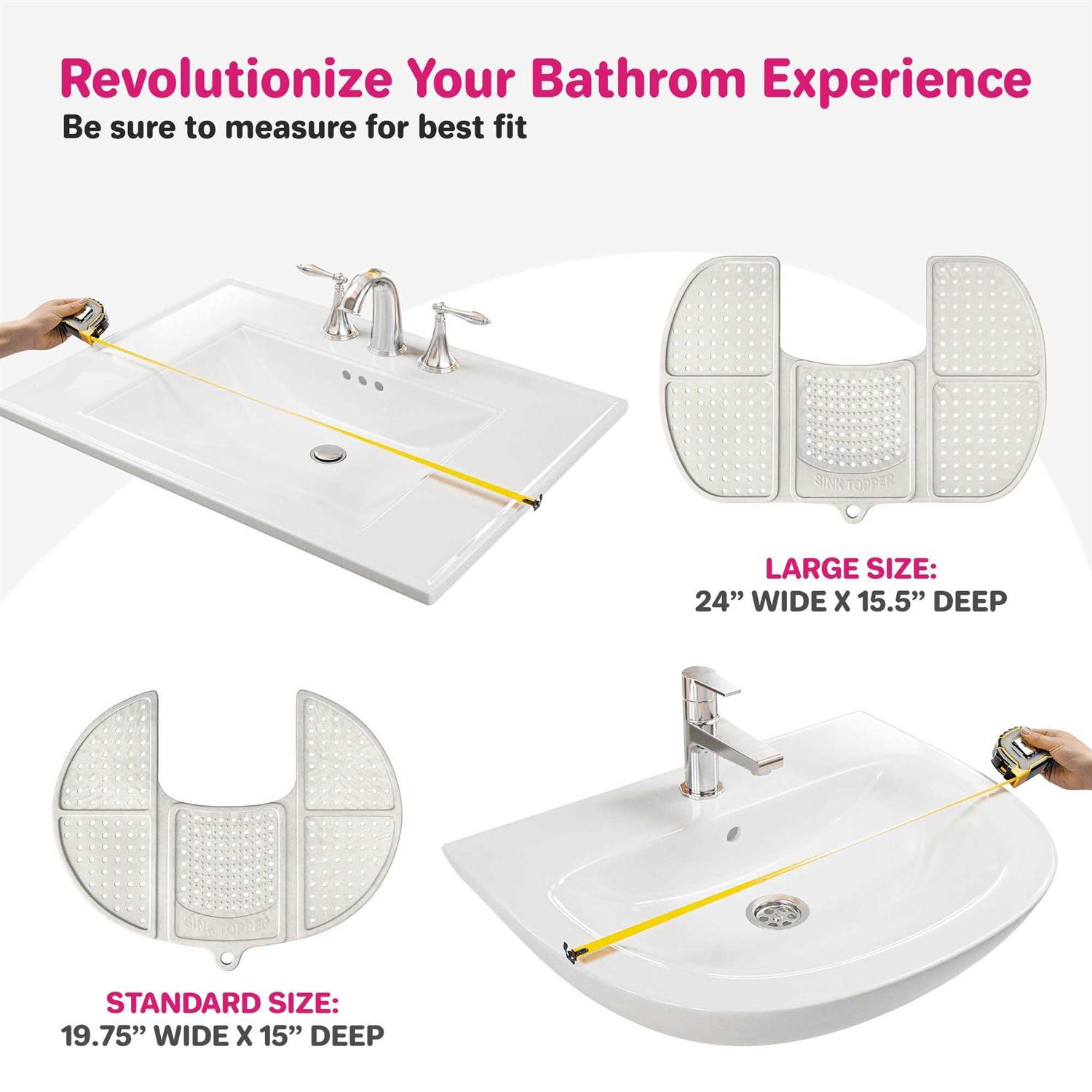 Revolutionize Your Bathrom Experience
Be sure to measure for best fit

SINK TOPPER

LARGE SIZE:
24” WIDE X 15.5” DEEP

SINK TOPPER

STANDARD SIZE:
19.75” WIDE X 15” DEEP